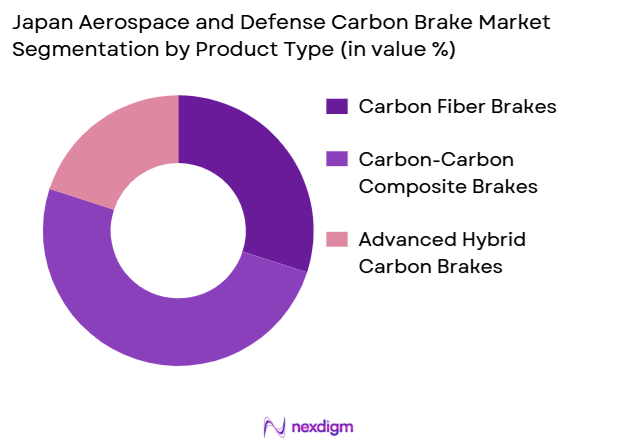 Japan Aerospace and Defense Carbon Brake Market Segmentation by Product Type (in value %)

Carbon Fiber Brakes

Carbon-Carbon Composite Brakes

Advanced Hybrid Carbon Brakes

nexdigm